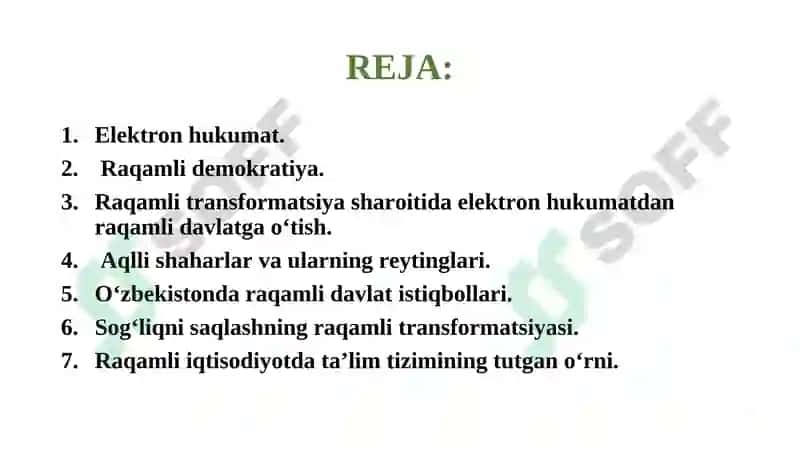 REJA:

1. Elektron hukumat.
2. Raqamli demokratiya.
3. Raqamli transformatsiya sharoitida elektron hukumatdan raqamli davlatga o‘tish.
4. Aqlli shaharlar va ularning reytinglari.
5. O‘zbekistonda raqamli davlat istiqbollari.
6. Sog‘liqni saqlashning raqamli transformatsiyasi.
7. Raqamli iqtisodiyotda ta’lim tizimining tutgan o‘rni.

SOFF SOFF